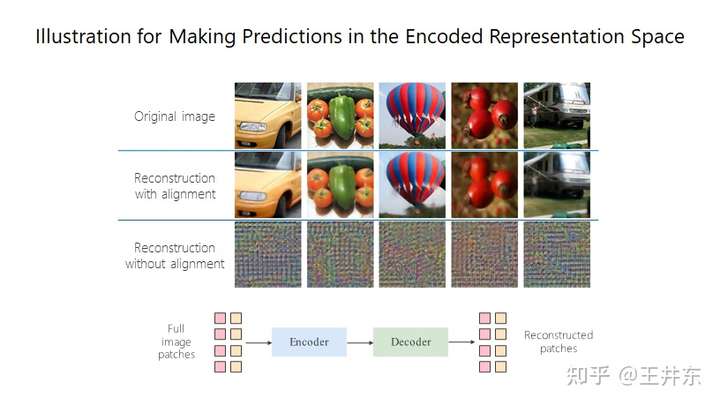 Illustration for Making Predictions in the Encoded Representation Space

Original image

Reconstruction with alignment

Reconstruction without alignment

Full image patches

Encoder

Decoder

Reconstructed patches

知乎 @王井东